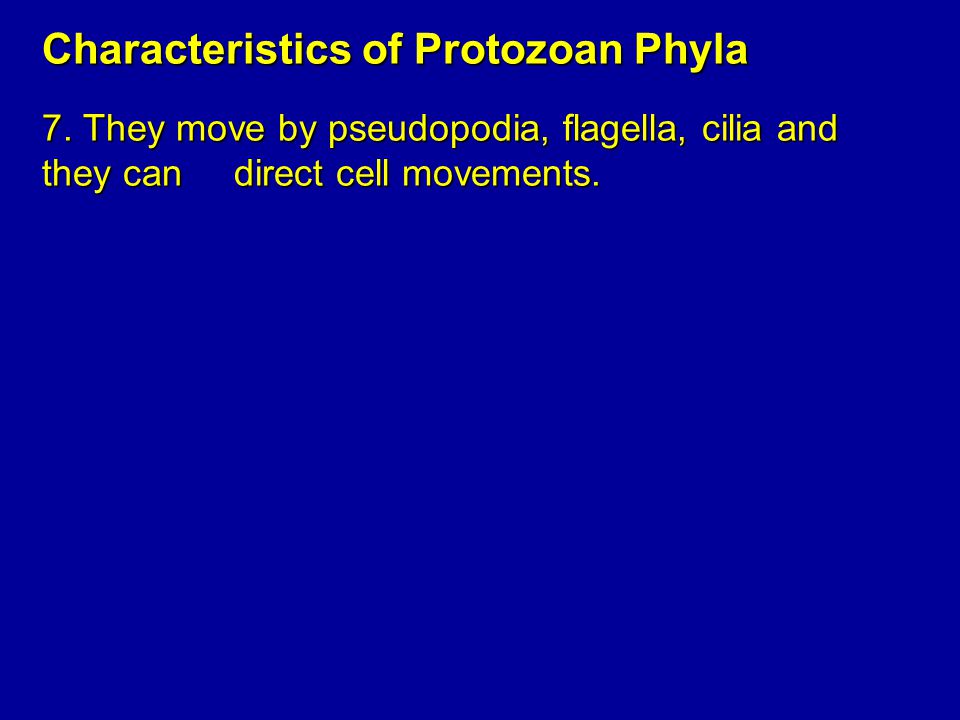 Characteristics of Protozoan Phyla

7. They move by pseudopodia, flagella, cilia and they can direct cell movements.